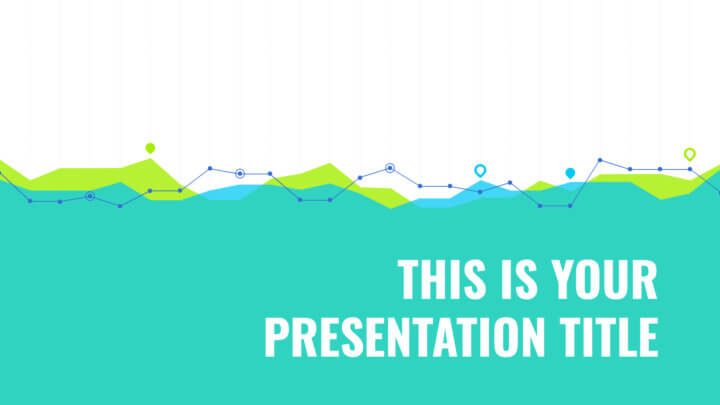 THIS IS YOUR PRESENTATION TITLE